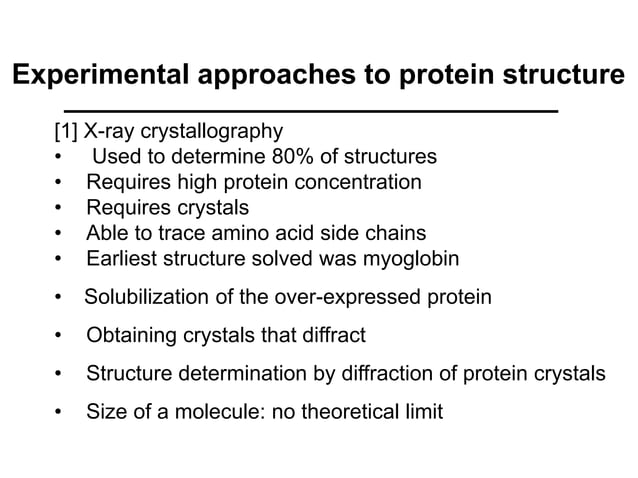 Experimental approaches to protein structure

[1] X-ray crystallography
• Used to determine 80% of structures
• Requires high protein concentration
• Requires crystals
• Able to trace amino acid side chains
• Earliest structure solved was myoglobin

• Solubilization of the over-expressed protein

• Obtaining crystals that diffract

• Structure determination by diffraction of protein crystals

• Size of a molecule: no theoretical limit